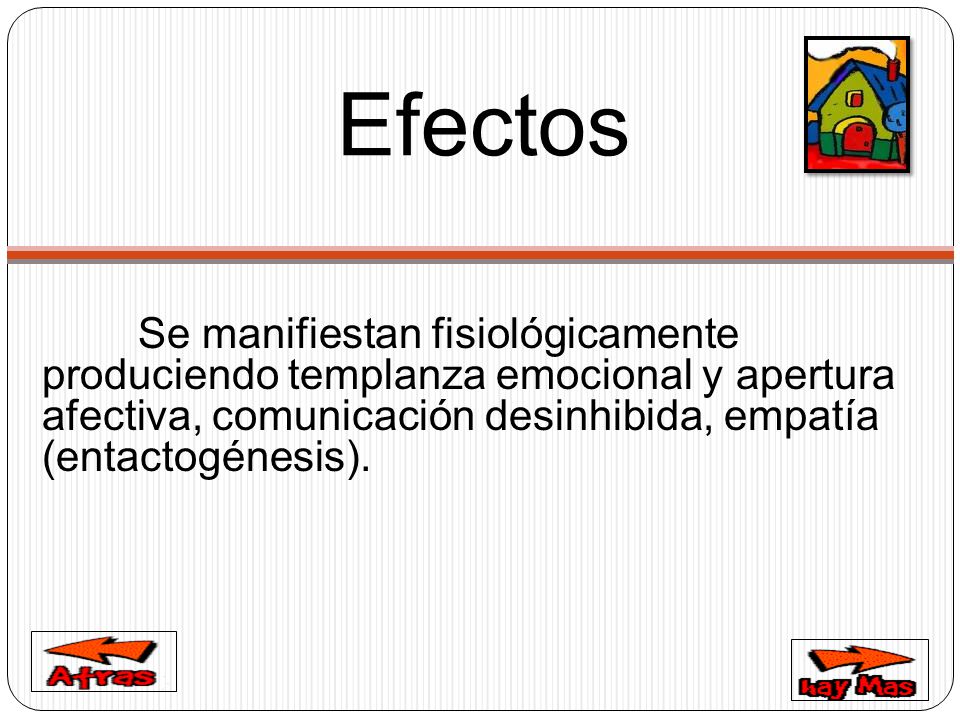 Efectos

Se manifiestan fisiológicamente produciendo templanza emocional y apertura afectiva, comunicación desinhibida, empatía (entactogénesis).

Atras

hay Mas